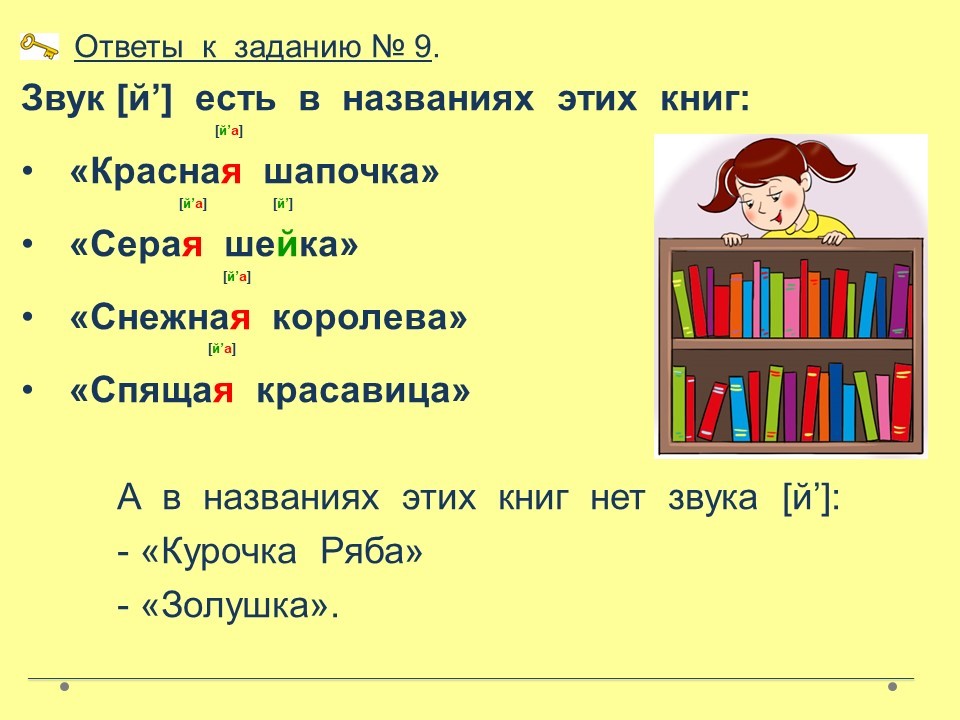 Ответы к заданию № 9.

Звук [й’] есть в названиях этих книг:

[й’а]

• «Красная шапочка»

[й’а] [й’]

• «Серая шейка»

[й’а]

• «Снежная королева»

[й’а]

• «Спящая красавица»

А в названиях этих книг нет звука [й’]:

- «Курочка Ряба»

- «Золушка».